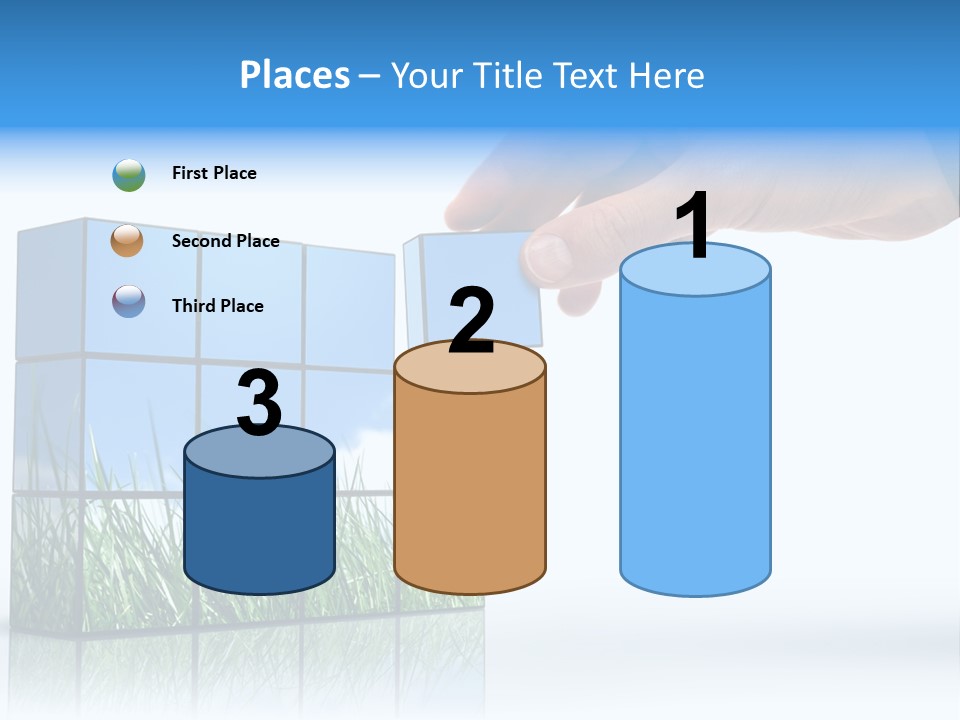 Places – Your Title Text Here

First Place

Second Place

Third Place

3

2

1